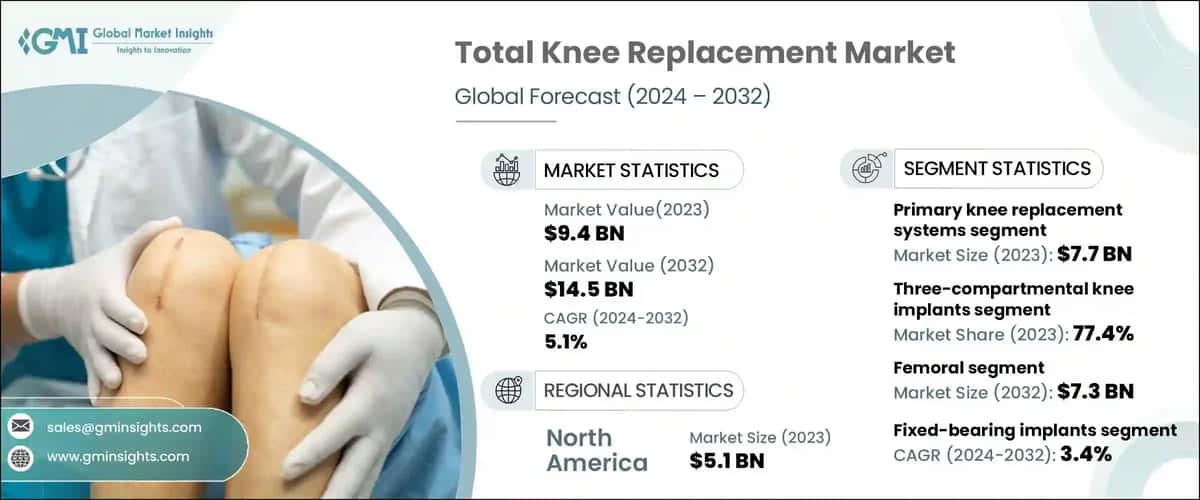 GMI Global Market Insights
Insights to Innovation

Total Knee Replacement Market

Global Forecast (2024 – 2032)

MARKET STATISTICS

Market Value(2023)
$9.4 BN

Market Value (2032)
$14.5 BN

CAGR (2024-2032)
5.1%

REGIONAL STATISTICS

North America

Market Size (2023)
$5.1 BN

SEGMENT STATISTICS

Primary knee replacement systems segment
Market Size (2023): $7.7 BN

Three-compartmental knee implants segment
Market Share (2023): 77.4%

Femoral segment
Market Size (2032): $7.3 BN

Fixed-bearing implants segment
CAGR (2024-2032): 3.4%

sales@gminsights.com

www.gminsights.com